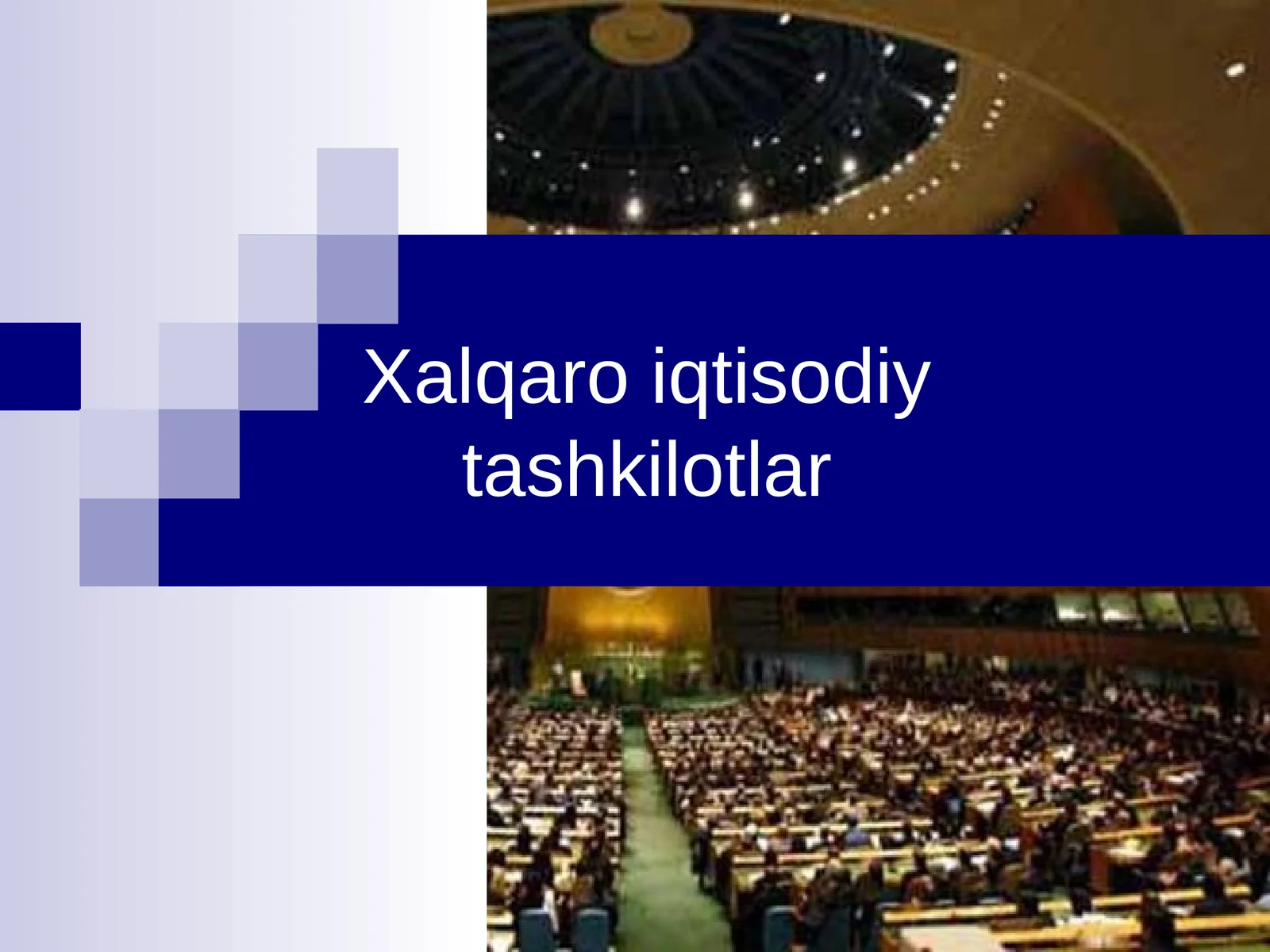 Xalqaro iqtisodiy tashkilotlar